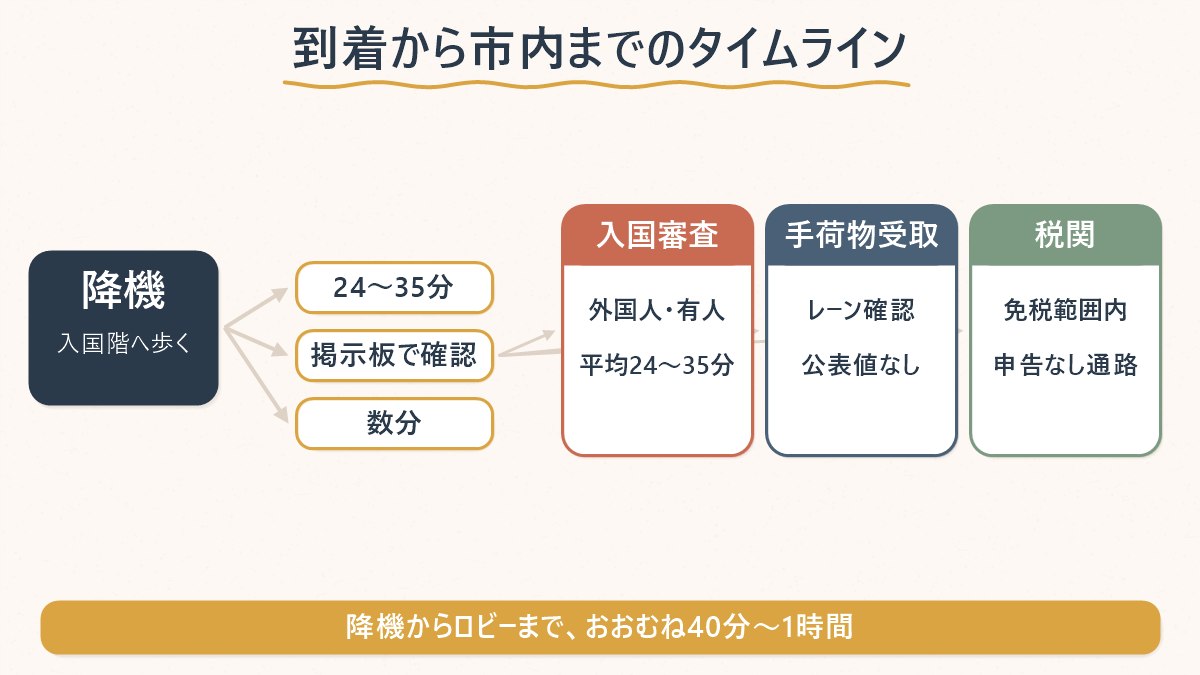 到着から市内までのタイムライン

降機
入国階へ歩く

24〜35分

掲示板で確認

数分

入国審査
外国人・有人
平均24〜35分

手荷物受取
レーン確認
公表値なし

税関
免税範囲内
申告なし通路

降機からロビーまで、おおむね40分〜1時間